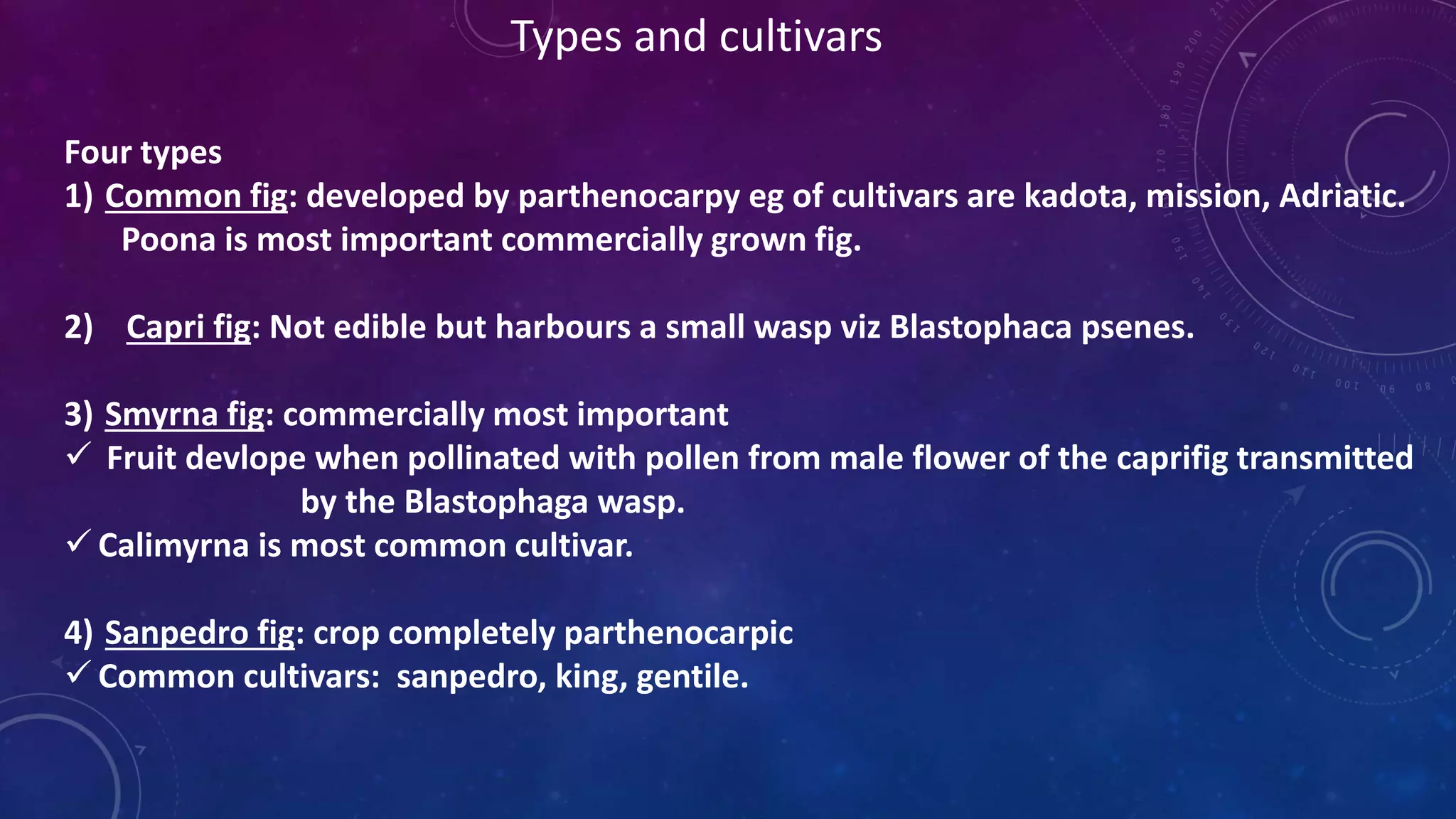 Types and cultivars

Four types
1) Common fig: developed by parthenocarpy eg of cultivars are kadota, mission, Adriatic. Poona is most important commercially grown fig.

2) Capri fig: Not edible but harbours a small wasp viz Blastophaca psenes.

3) Smyrna fig: commercially most important
✓ Fruit devlope when pollinated with pollen from male flower of the caprifig transmitted by the Blastophaga wasp.
✓ Calimyrna is most common cultivar.

4) Sanpedro fig: crop completely parthenocarpic
✓ Common cultivars: sanpedro, king, gentile.